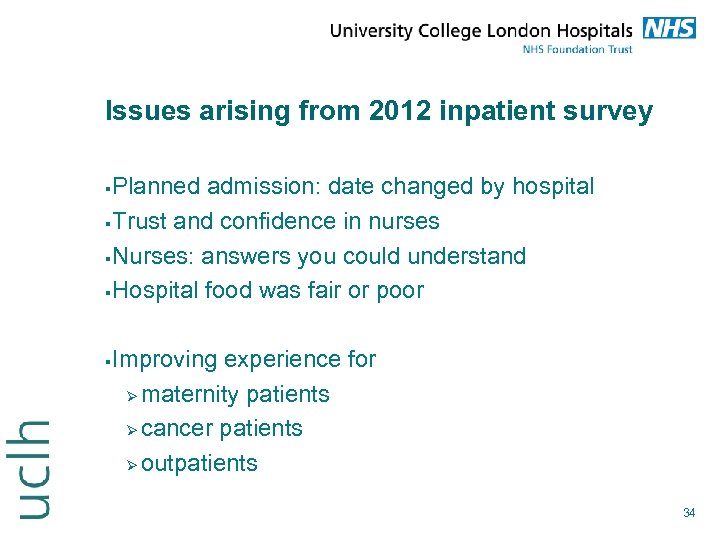 University College London Hospitals NHS
NHS Foundation Trust

Issues arising from 2012 inpatient survey

▪Planned admission: date changed by hospital
▪Trust and confidence in nurses
▪Nurses: answers you could understand
▪Hospital food was fair or poor

▪Improving experience for
➢maternity patients
➢cancer patients
➢outpatients

uclh

34